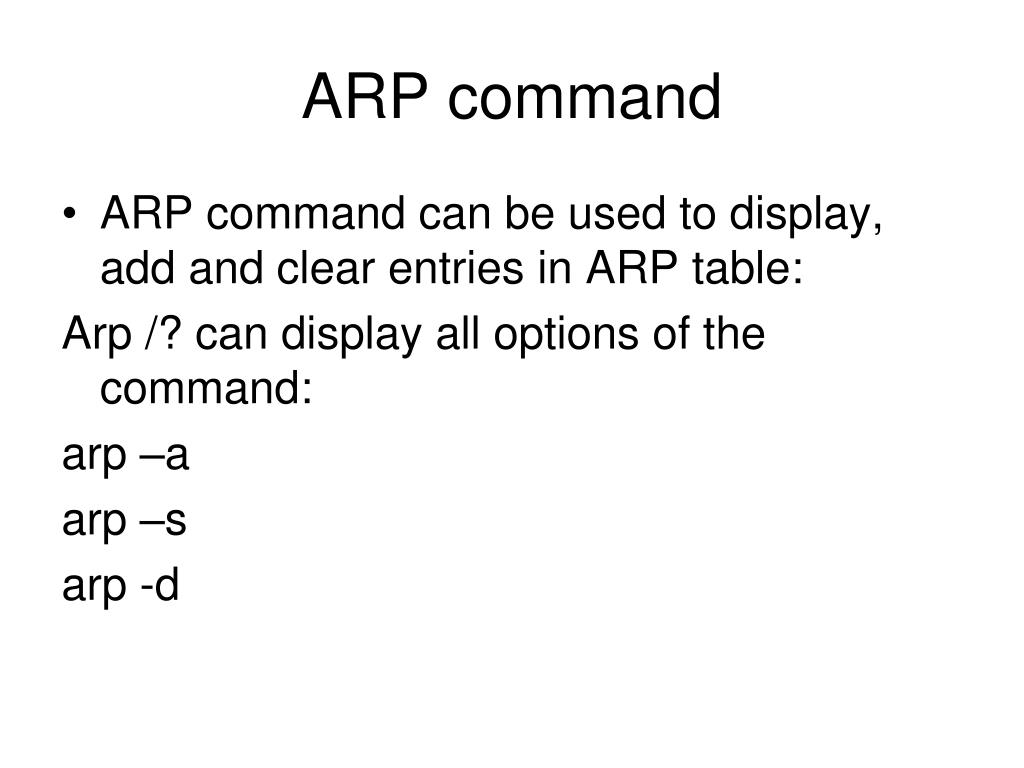 ARP command

• ARP command can be used to display, add and clear entries in ARP table:

Arp /? can display all options of the command:

arp –a

arp –s

arp -d